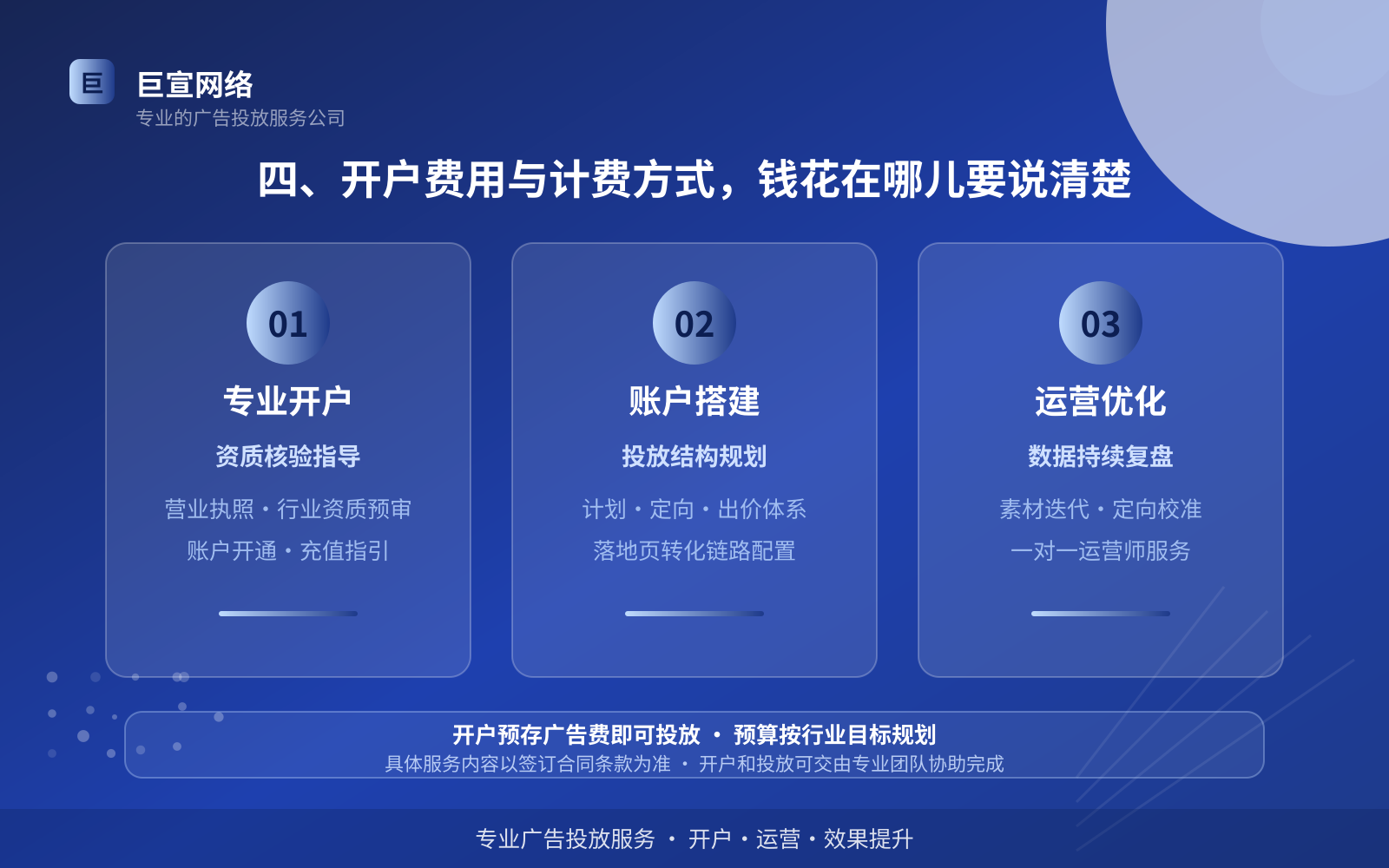 巨

巨宣网络
专业的广告投放服务公司

四、开户费用与计费方式，钱花在哪儿要说清楚

01
专业开户
资质核验指导
营业执照・行业资质预审
账户开通・充值指引

02
账户搭建
投放结构规划
计划・定向・出价体系
落地页转化链路配置

03
运营优化
数据持续复盘
素材迭代・定向校准
一对一运营师服务

开户预存广告费即可投放 ・ 预算按行业目标规划
具体服务内容以签订合同条款为准 ・ 开户和投放可交由专业团队协助完成

专业广告投放服务 ・ 开户・运营・效果提升